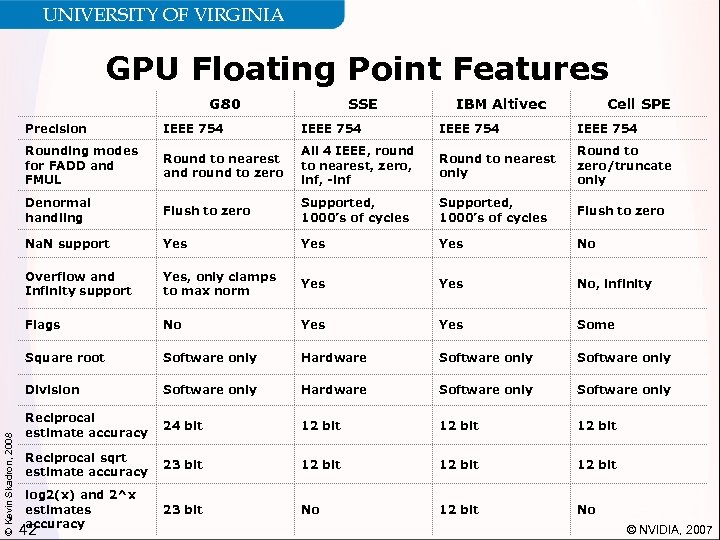 UNIVERSITY OF VIRGINIA

GPU Floating Point Features

| | G80 | SSE | IBM Altivec | Cell SPE |
|---|---|---|---|---|
| Precision | IEEE 754 | IEEE 754 | IEEE 754 | IEEE 754 |
| Rounding modes for FADD and FMUL | Round to nearest and round to zero | All 4 IEEE, round to nearest, zero, inf, -inf | Round to nearest only | Round to zero/truncate only |
| Denormal handling | Flush to zero | Supported, 1000's of cycles | Supported, 1000's of cycles | Flush to zero |
| NaN support | Yes | Yes | Yes | No |
| Overflow and Infinity support | Yes, only clamps to max norm | Yes | Yes | No, infinity |
| Flags | No | Yes | Yes | Some |
| Square root | Software only | Hardware | Software only | Software only |
| Division | Software only | Hardware | Software only | Software only |
| Reciprocal estimate accuracy | 24 bit | 12 bit | 12 bit | 12 bit |
| Reciprocal sqrt estimate accuracy | 23 bit | 12 bit | 12 bit | 12 bit |
| log2(x) and 2^x estimates accuracy | 23 bit | No | 12 bit | No |

© Kevin Skadron, 2008

42

© NVIDIA, 2007